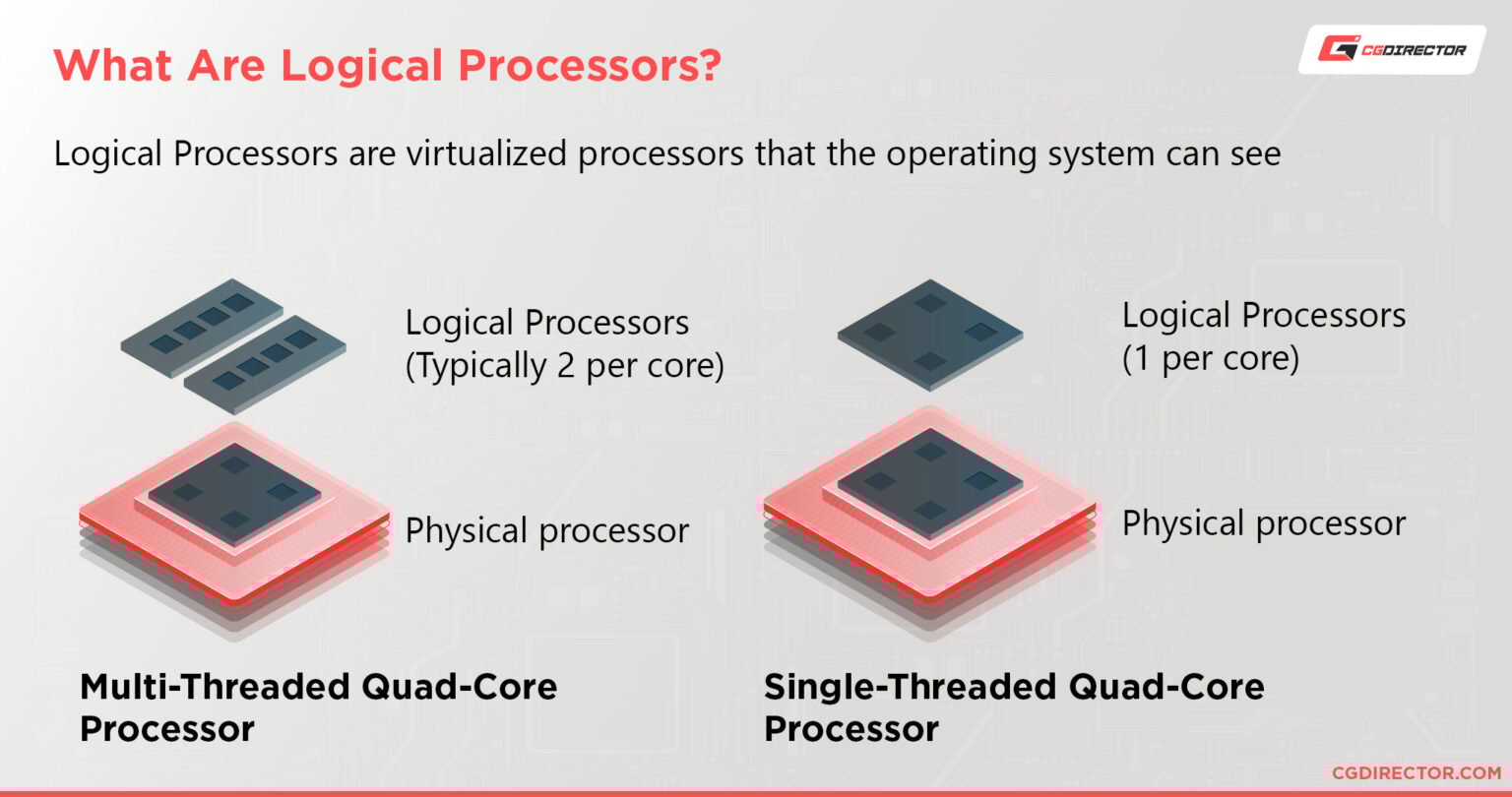 What Are Logical Processors?

CGDIRECTOR

Logical Processors are virtualized processors that the operating system can see

Logical Processors (Typically 2 per core)

Physical processor

Multi-Threaded Quad-Core Processor

Logical Processors (1 per core)

Physical processor

Single-Threaded Quad-Core Processor

CGDIRECTOR.COM